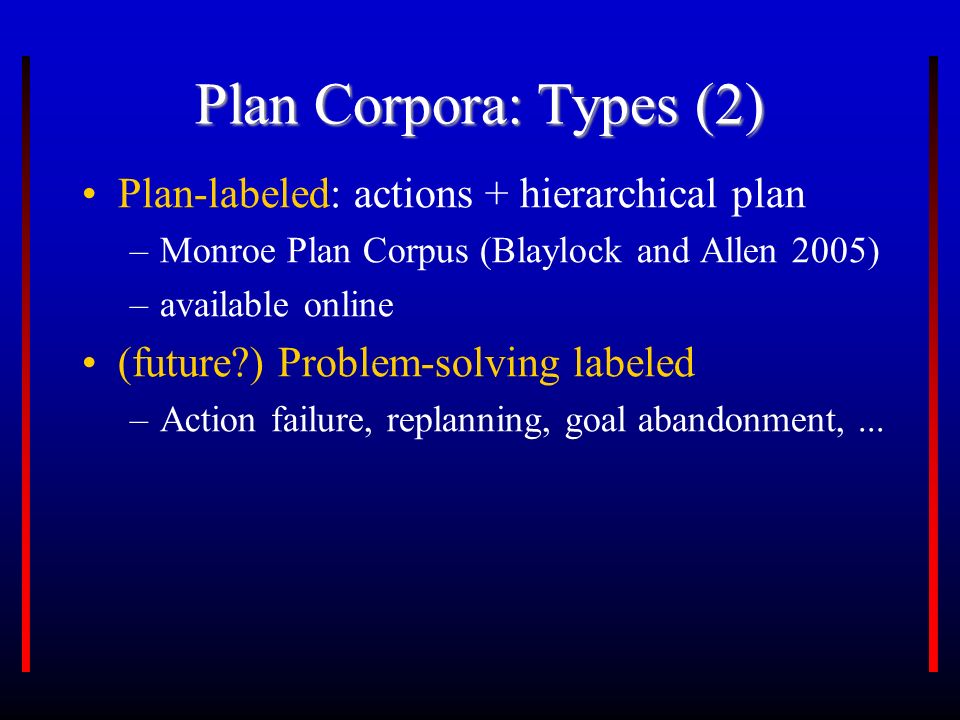 Plan Corpora: Types (2)

• Plan-labeled: actions + hierarchical plan
– Monroe Plan Corpus (Blaylock and Allen 2005)
– available online

• (future?) Problem-solving labeled
– Action failure, replanning, goal abandonment, ...